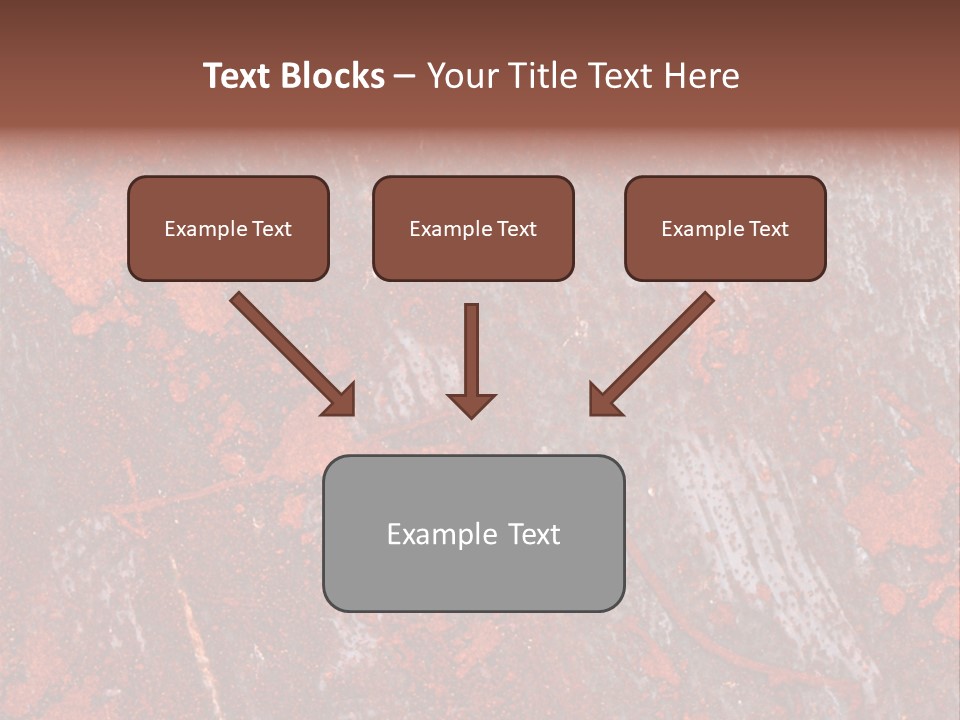 Text Blocks – Your Title Text Here

Example Text

Example Text

Example Text

Example Text